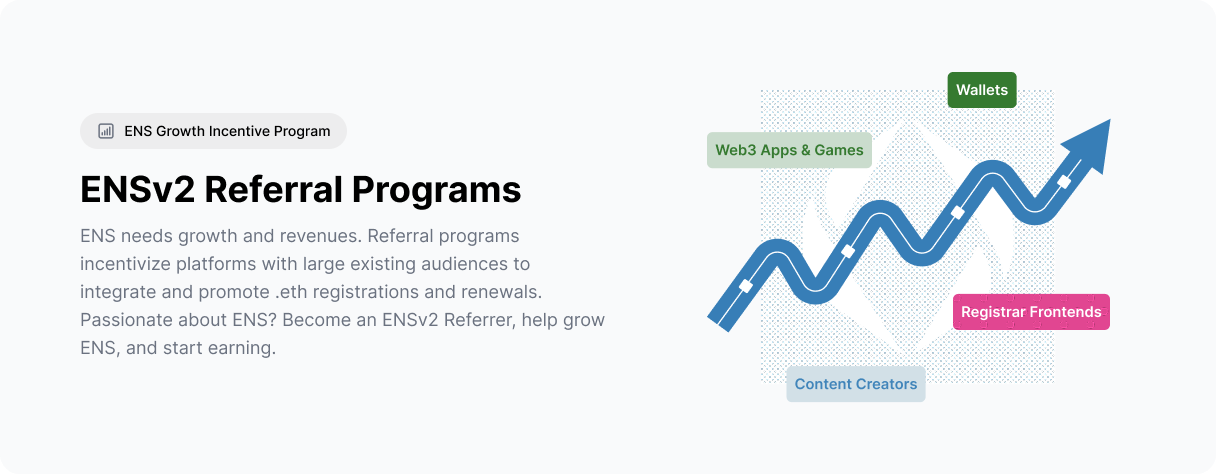 ENS Growth Incentive Program

ENSv2 Referral Programs

ENS needs growth and revenues. Referral programs incentivize platforms with large existing audiences to integrate and promote .eth registrations and renewals. Passionate about ENS? Become an ENSv2 Referrer, help grow ENS, and start earning.

Wallets

Web3 Apps & Games

Registrar Frontends

Content Creators